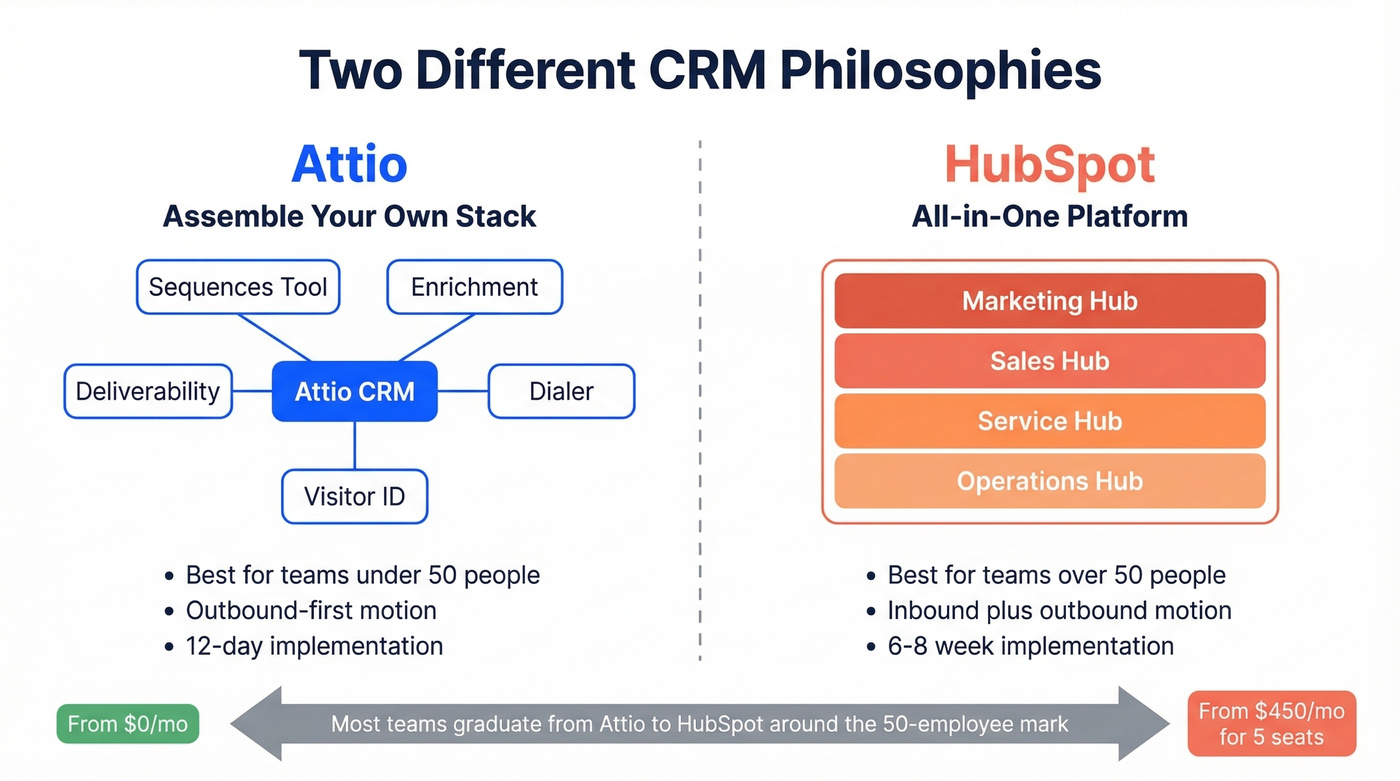 Two Different CRM Philosophies

Attio
Assemble Your Own Stack

Sequences Tool
Enrichment
Deliverability
Attio CRM
Dialer
Visitor ID

• Best for teams under 50 people
• Outbound-first motion
• 12-day implementation

HubSpot
All-in-One Platform

Marketing Hub
Sales Hub
Service Hub
Operations Hub

• Best for teams over 50 people
• Inbound plus outbound motion
• 6-8 week implementation

From $0/mo
Most teams graduate from Attio to HubSpot around the 50-employee mark
From $450/mo for 5 seats